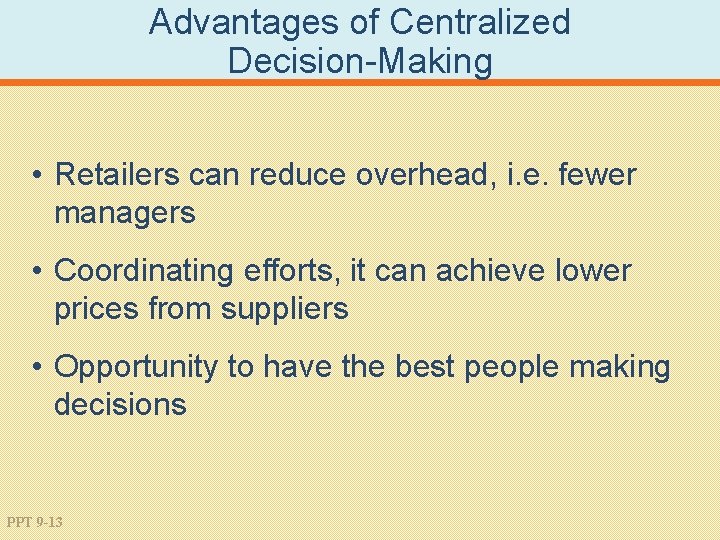 Advantages of Centralized Decision-Making

• Retailers can reduce overhead, i.e. fewer managers

• Coordinating efforts, it can achieve lower prices from suppliers

• Opportunity to have the best people making decisions

PPT 9-13